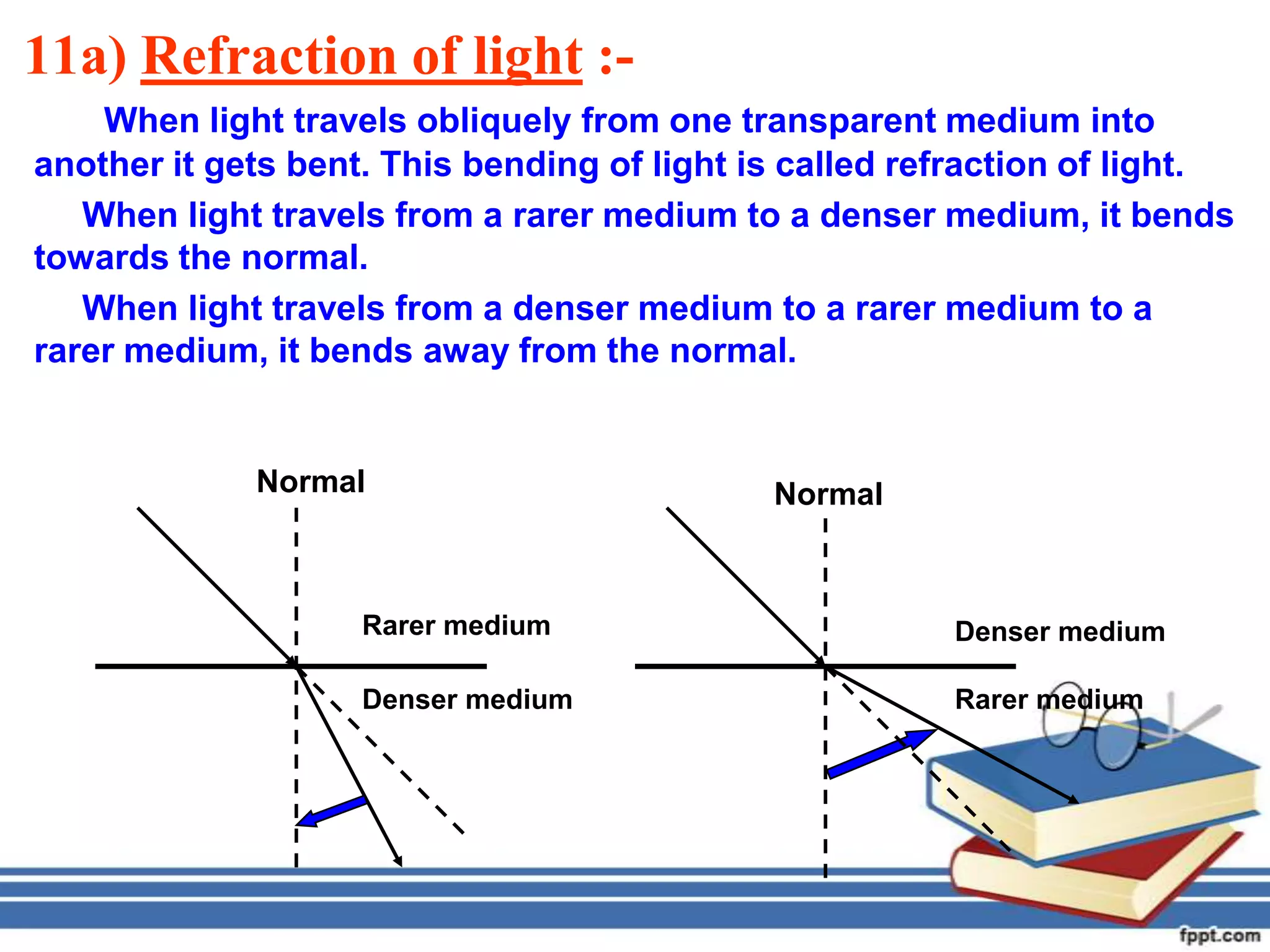 11a) Refraction of light :-

When light travels obliquely from one transparent medium into another it gets bent. This bending of light is called refraction of light.

When light travels from a rarer medium to a denser medium, it bends towards the normal.

When light travels from a denser medium to a rarer medium to a rarer medium, it bends away from the normal.

Normal

Rarer medium

Denser medium

Normal

Denser medium

Rarer medium

fppt.com